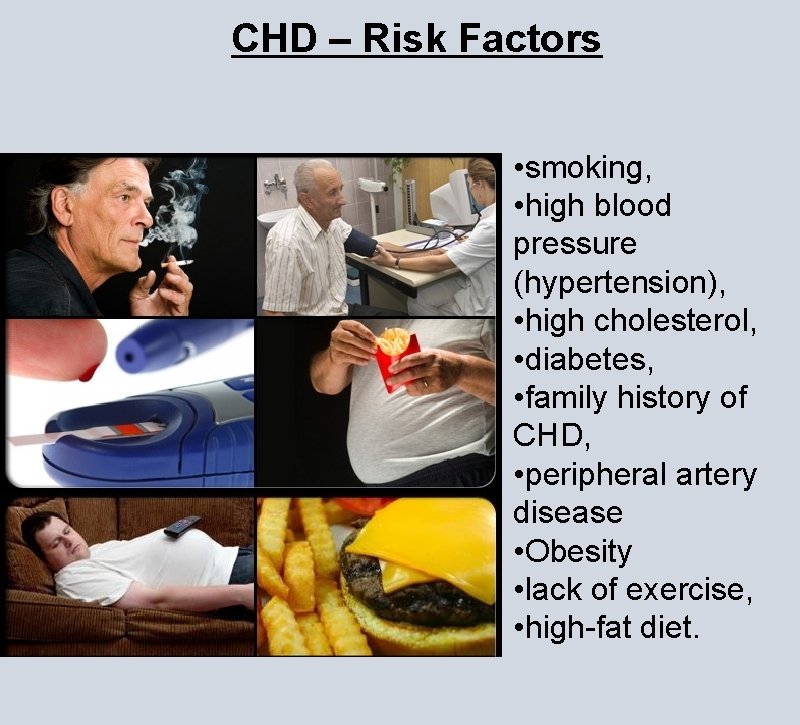 CHD – Risk Factors

•smoking,
•high blood pressure (hypertension),
•high cholesterol,
•diabetes,
•family history of CHD,
•peripheral artery disease
•Obesity
•lack of exercise,
•high-fat diet.